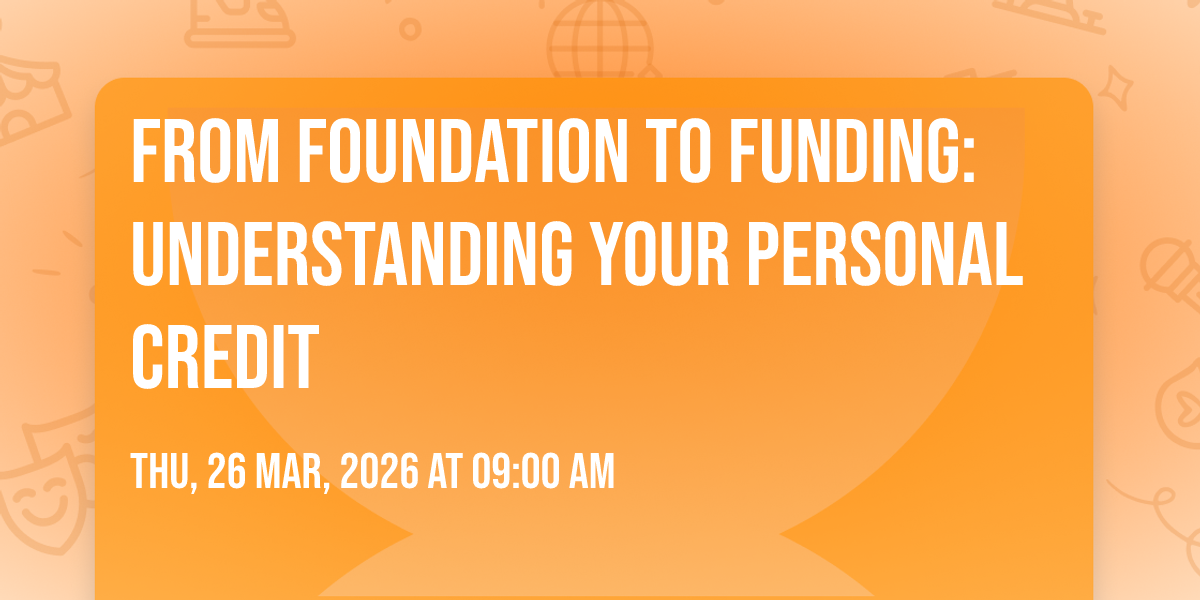 FROM FOUNDATION TO FUNDING: UNDERSTANDING YOUR PERSONAL CREDIT

THU, 26 MAR, 2026 AT 09:00 AM